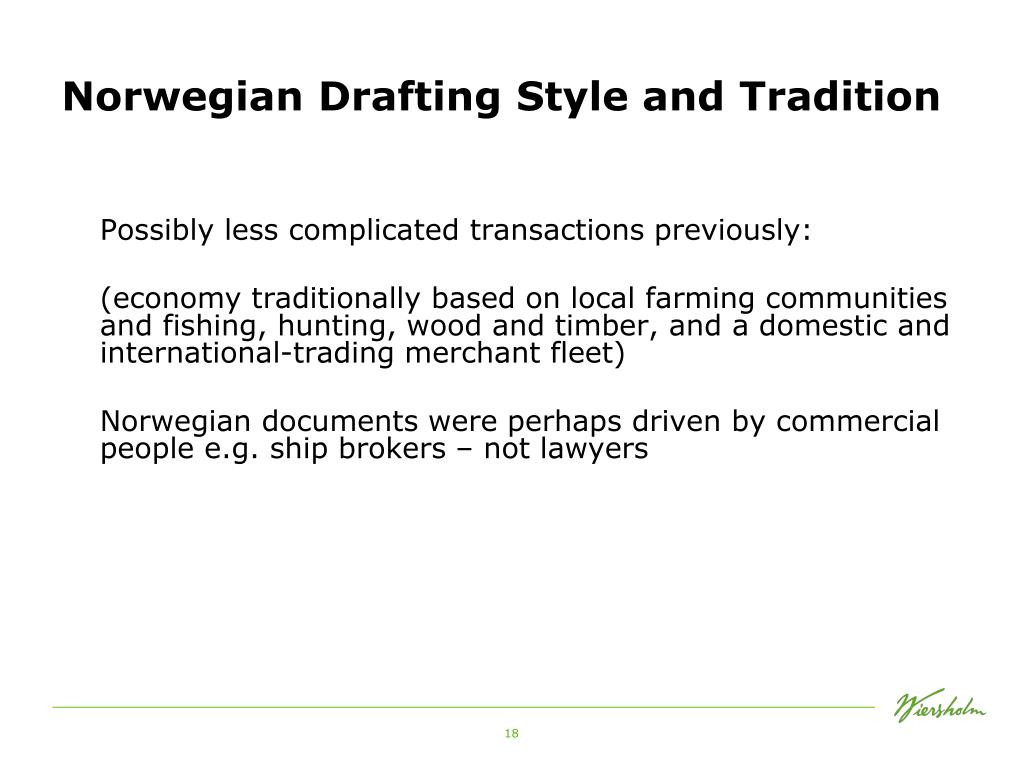 Norwegian Drafting Style and Tradition

Possibly less complicated transactions previously:

(economy traditionally based on local farming communities and fishing, hunting, wood and timber, and a domestic and international-trading merchant fleet)

Norwegian documents were perhaps driven by commercial people e.g. ship brokers – not lawyers

Wiersholm

18